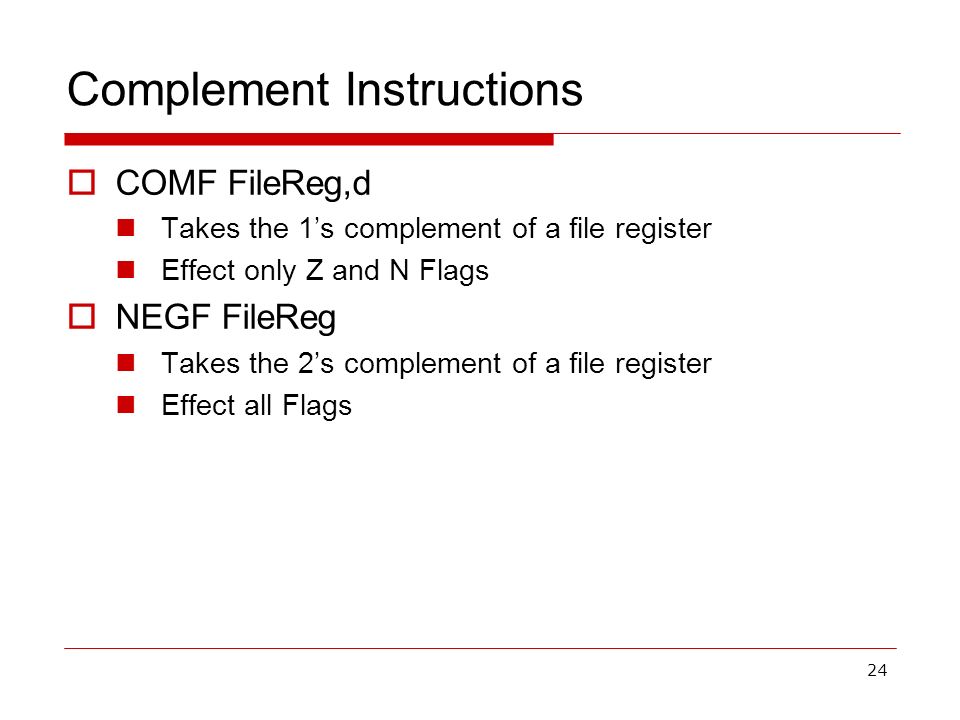 Complement Instructions

COMF FileReg,d

Takes the 1’s complement of a file register

Effect only Z and N Flags

NEGF FileReg

Takes the 2’s complement of a file register

Effect all Flags

24